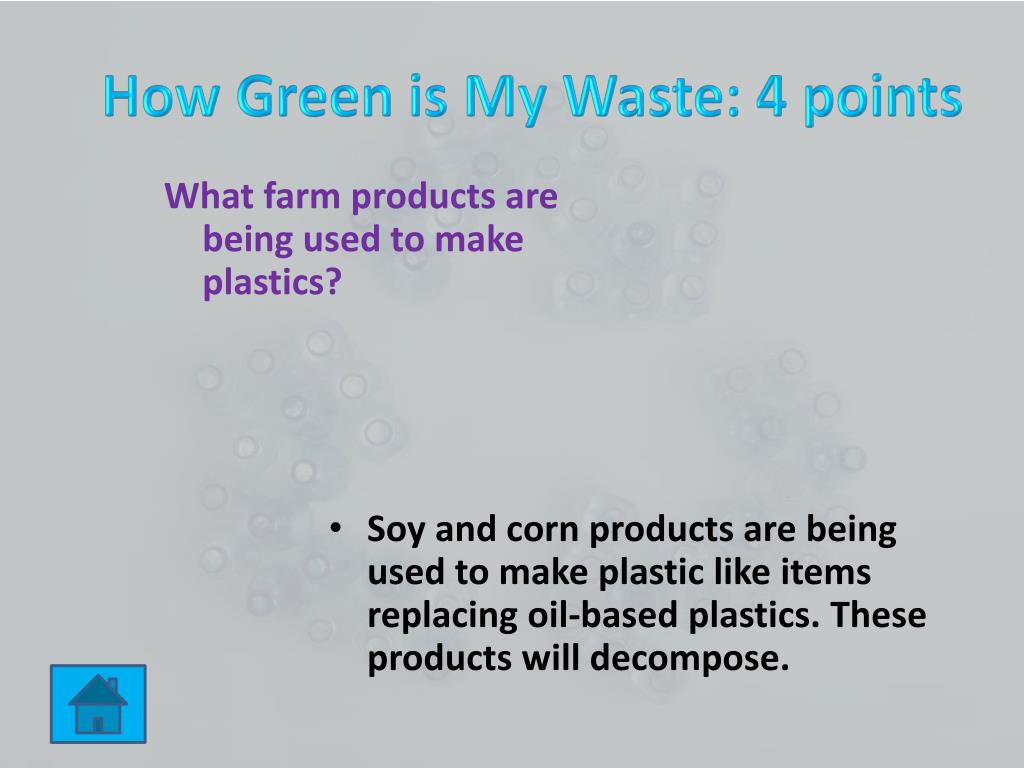 How Green is My Waste: 4 points

What farm products are being used to make plastics?

• Soy and corn products are being used to make plastic like items replacing oil-based plastics. These products will decompose.